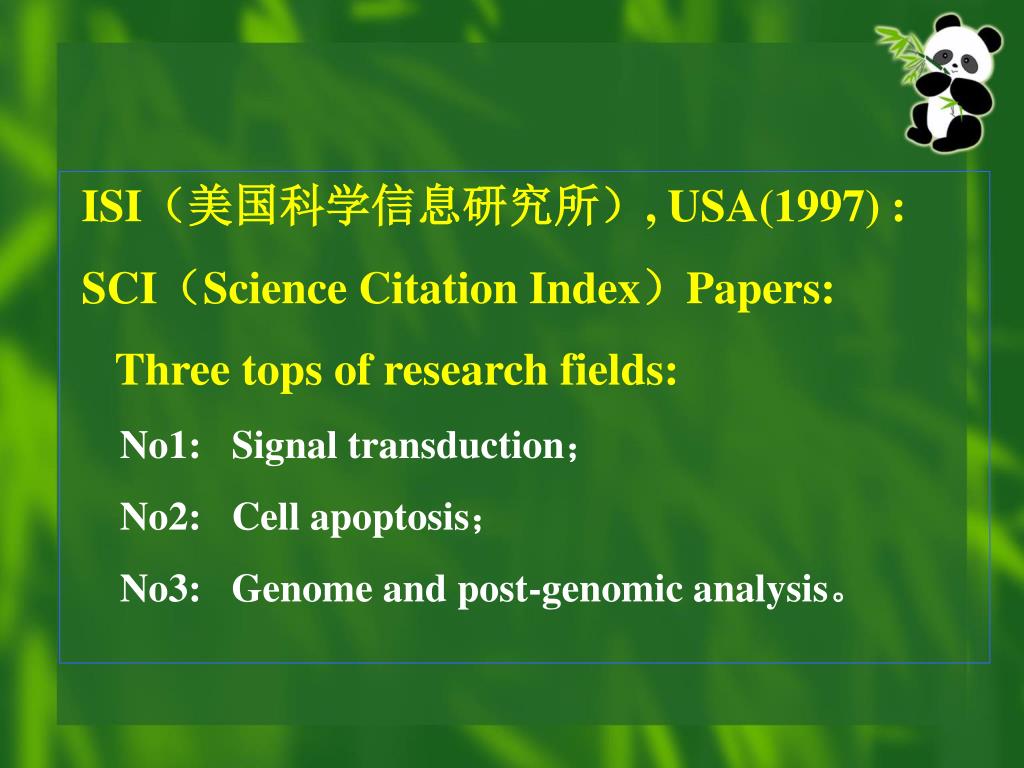 ISI（美国科学信息研究所）, USA(1997) :

SCI（Science Citation Index）Papers:

Three tops of research fields:

No1: Signal transduction；

No2: Cell apoptosis；

No3: Genome and post-genomic analysis。